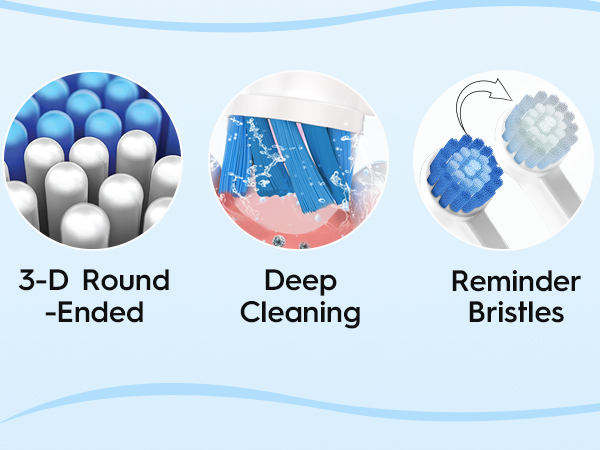 3-D Round
-Ended

Deep
Cleaning

Reminder
Bristles